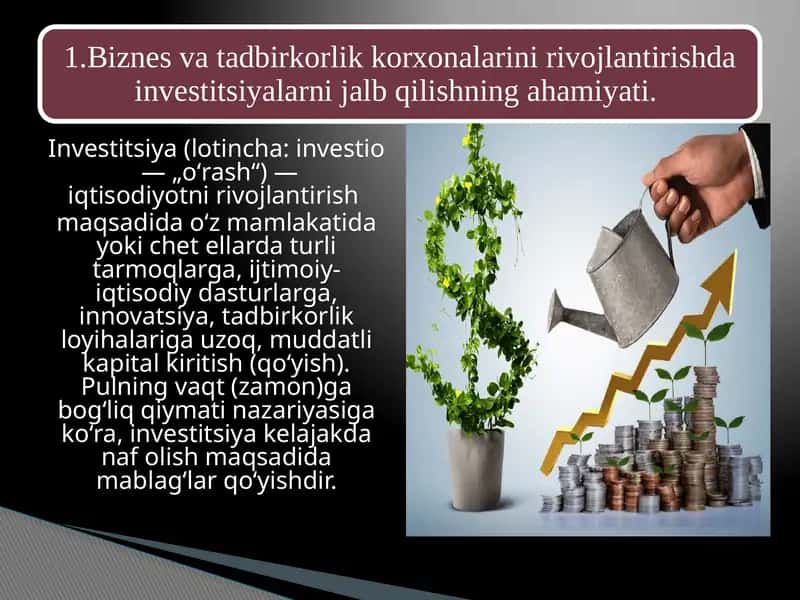 1.Biznes va tadbirkorlik korxonalarini rivojlantirishda investitsiyalarni jalb qilishning ahamiyati.

Investitsiya (lotincha: investio — „oʻrash“) — iqtisodiyotni rivojlantirish maqsadida oʻz mamlakatida yoki chet ellarda turli tarmoqlarga, ijtimoiy-iqtisodiy dasturlarga, innovatsiya, tadbirkorlik loyihalariga uzoq, muddatli kapital kiritish (qoʻyish). Pulning vaqt (zamon)ga bogʻliq qiymati nazariyasiga koʻra, investitsiya kelajakda naf olish maqsadida mablagʻlar qoʻyishdir.